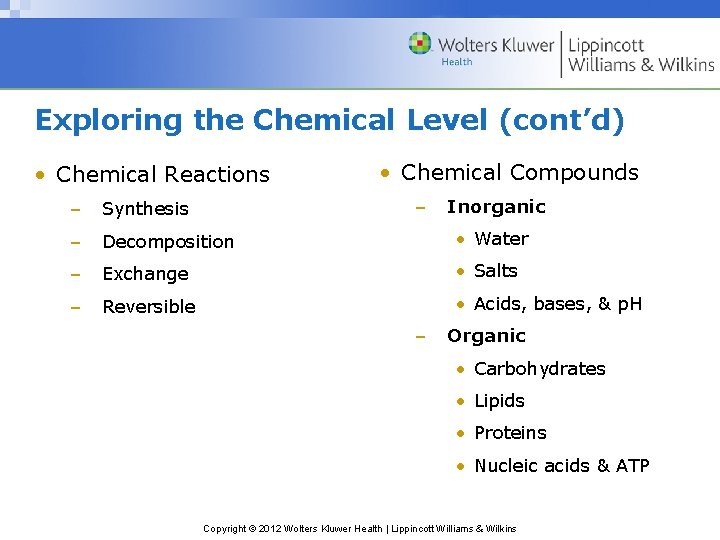 Wolters Kluwer Health | Lippincott Williams & Wilkins

Exploring the Chemical Level (cont'd)

• Chemical Reactions
– Synthesis
– Decomposition
– Exchange
– Reversible

• Chemical Compounds
– Inorganic
• Water
• Salts
• Acids, bases, & pH
– Organic
• Carbohydrates
• Lipids
• Proteins
• Nucleic acids & ATP

Copyright © 2012 Wolters Kluwer Health | Lippincott Williams & Wilkins